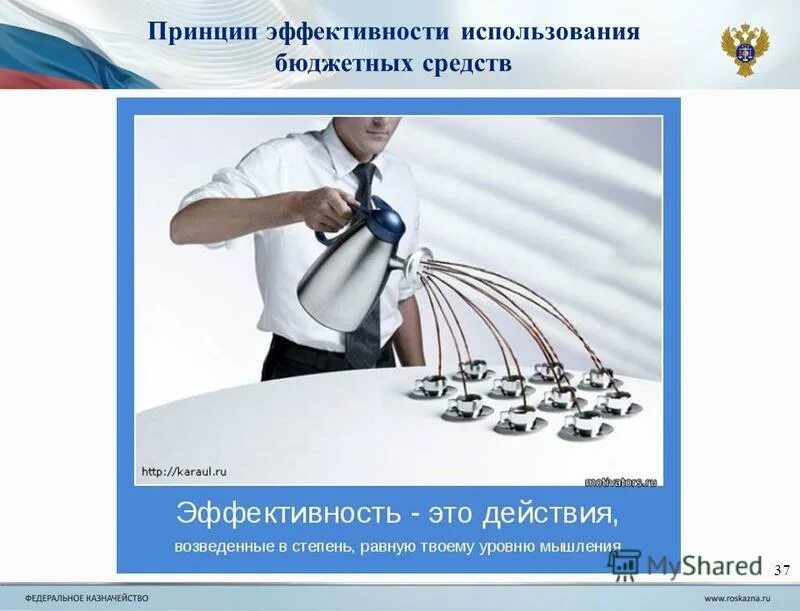 Принцип эффективности использования бюджетных средств

http://karaul.ru

motivators.ru

Эффективность - это действия,

возведенные в степень, равную твоему уровню мышления

MyShared

37

ФЕДЕРАЛЬНОЕ КАЗНАЧЕЙСТВО

www.roskazna.ru